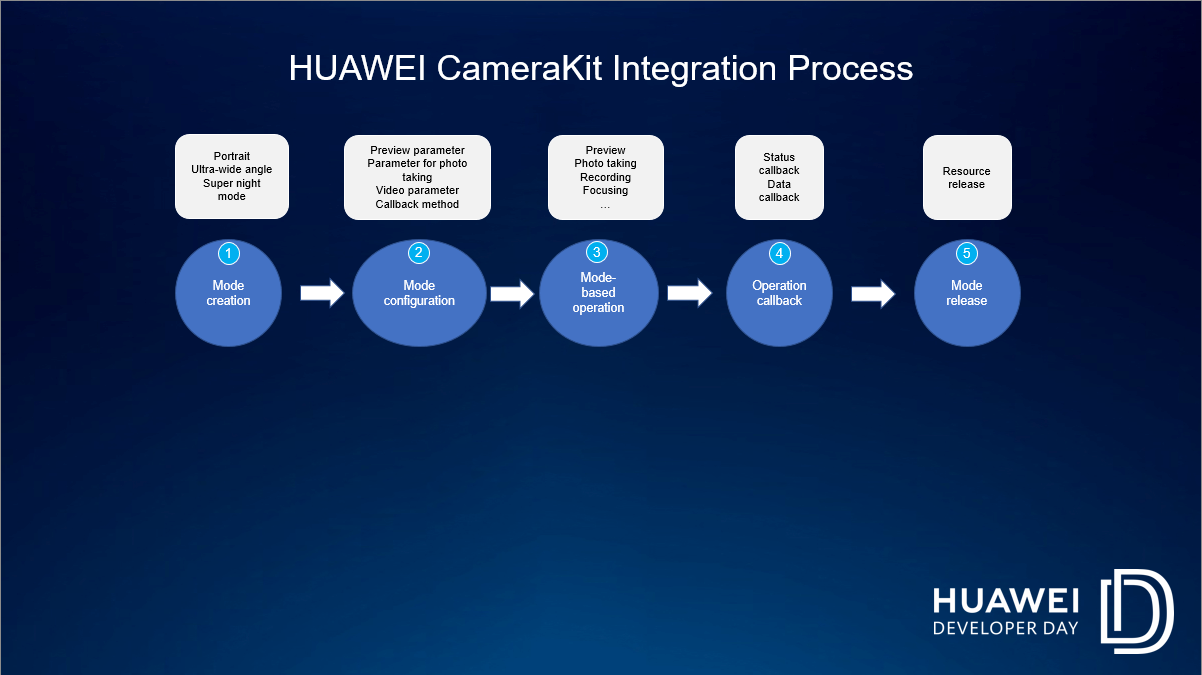 HUAWEI CameraKit Integration Process

Portrait
Ultra-wide angle
Super night mode

1
Mode creation

Preview parameter
Parameter for photo taking
Video parameter
Callback method

2
Mode configuration

Preview
Photo taking
Recording
Focusing
…

3
Mode-based operation

Status callback
Data callback

4
Operation callback

Resource release

5
Mode release

HUAWEI
DEVELOPER DAY